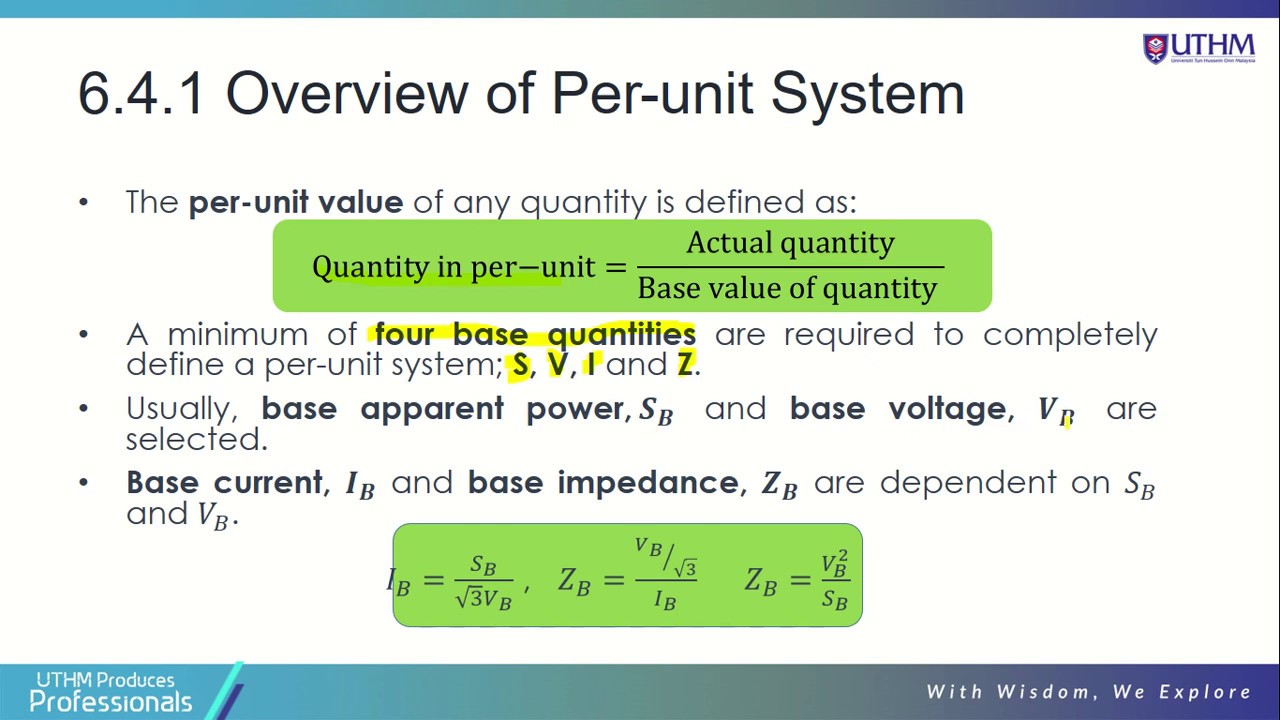 UTHM
Universiti Tun Hussein Onn Malaysia

6.4.1 Overview of Per-unit System

• The **per-unit value** of any quantity is defined as:

$\text{Quantity in per-unit} = \frac{\text{Actual quantity}}{\text{Base value of quantity}}$

• A minimum of **four base quantities** are required to completely define a per-unit system; **S**, **V**, **I** and **Z**.

• Usually, **base apparent power**, $S_B$ and **base voltage**, $V_B$ are selected.

• **Base current**, $I_B$ and **base impedance**, $Z_B$ are dependent on $S_B$ and $V_B$.

$I_B = \frac{S_B}{\sqrt{3}V_B}$, $Z_B = \frac{V_B/\sqrt{3}}{I_B}$ $Z_B = \frac{V_B^2}{S_B}$

UTHM Produces Professionals

With Wisdom, We Explore